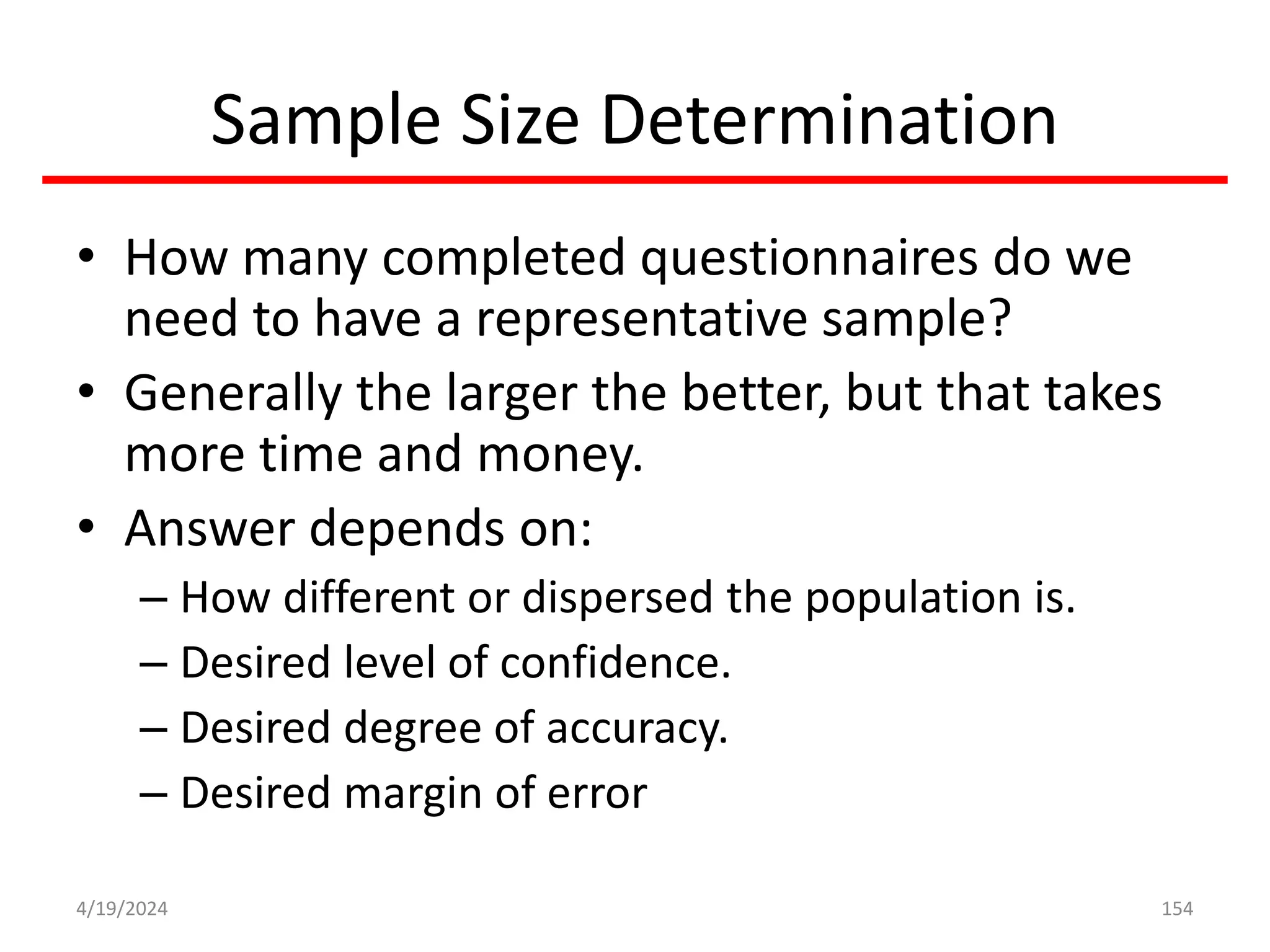 Sample Size Determination

• How many completed questionnaires do we need to have a representative sample?
• Generally the larger the better, but that takes more time and money.
• Answer depends on:
– How different or dispersed the population is.
– Desired level of confidence.
– Desired degree of accuracy.
– Desired margin of error

4/19/2024

154